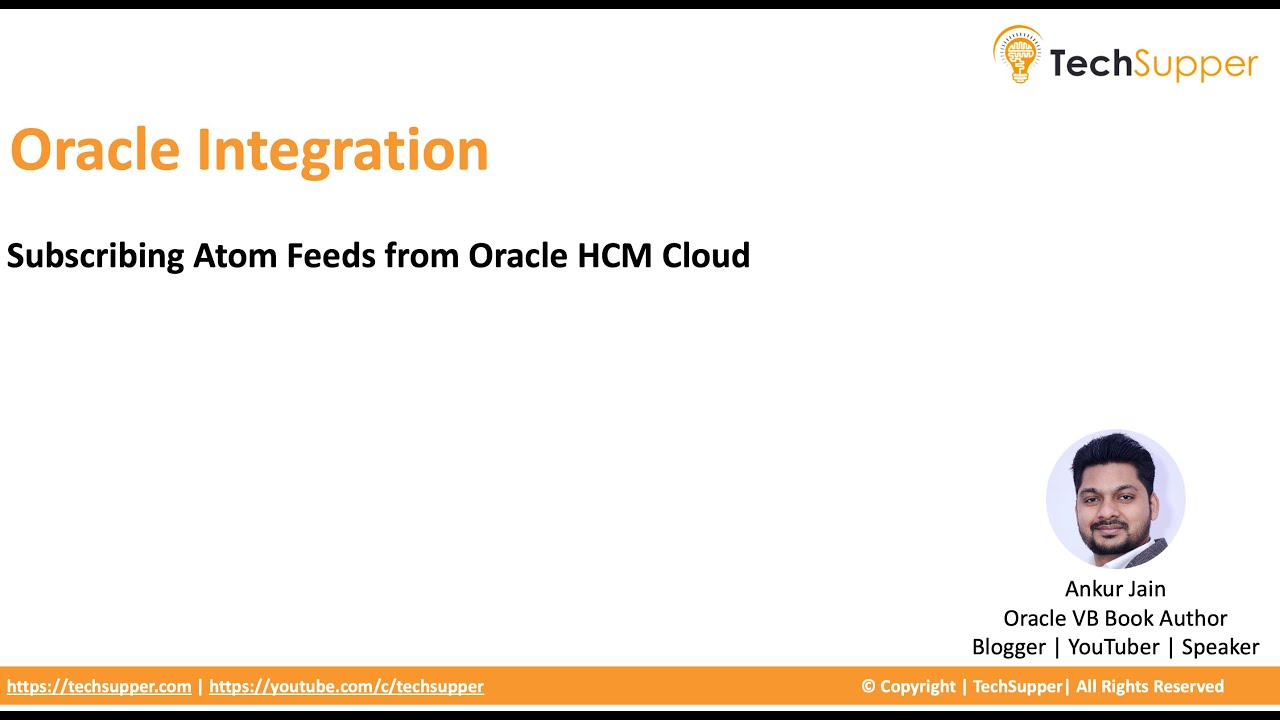 TechSupper

Oracle Integration

Subscribing Atom Feeds from Oracle HCM Cloud

Ankur Jain
Oracle VB Book Author
Blogger | YouTuber | Speaker

https://techsupper.com | https://youtube.com/c/techsupper

© Copyright | TechSupper| All Rights Reserved